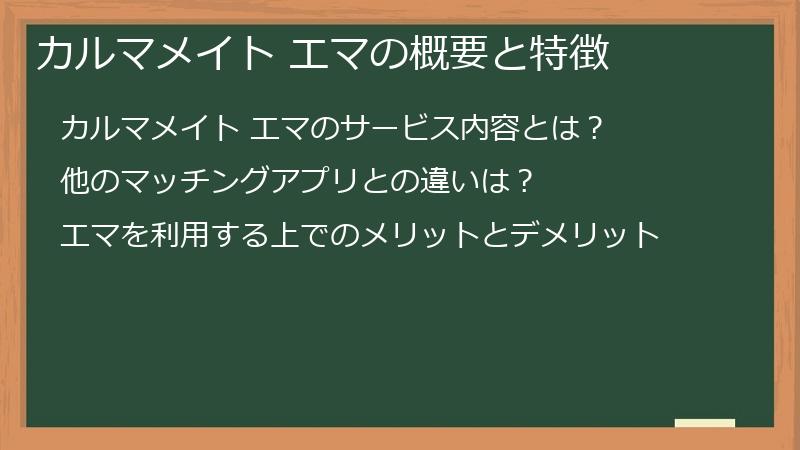 カルマメイト エマの概要と特徴

カルマメイト エマのサービス内容とは？

他のマッチングアプリとの違いは？

エマを利用する上でのメリットとデメリット